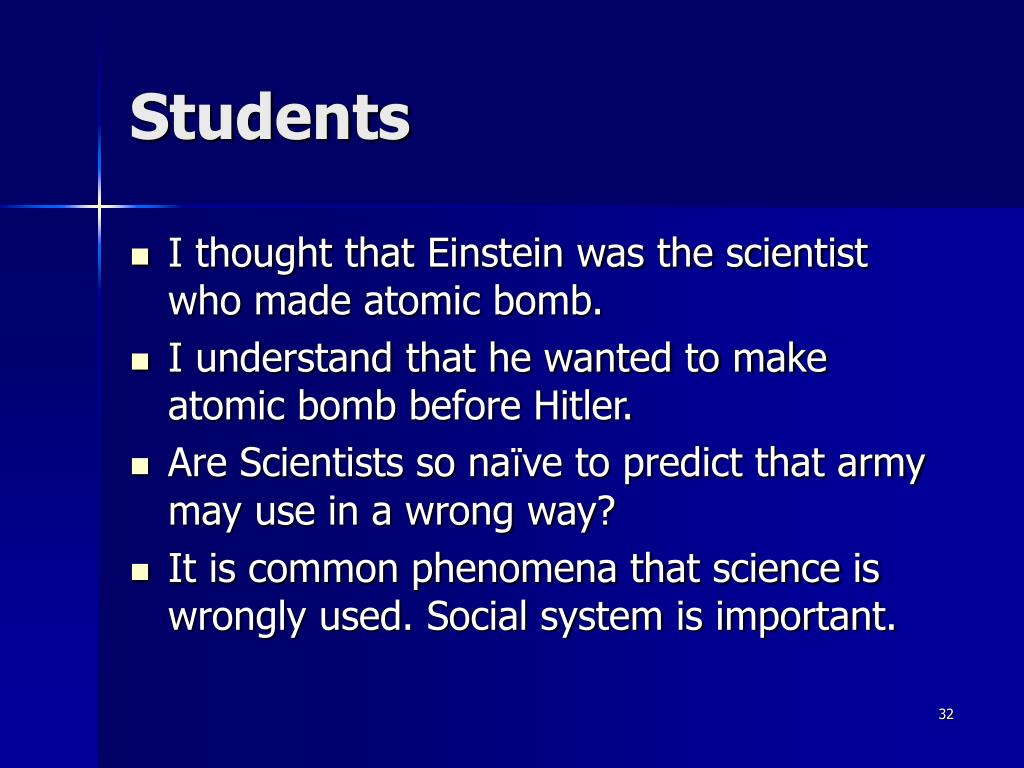 Students

- I thought that Einstein was the scientist who made atomic bomb.
- I understand that he wanted to make atomic bomb before Hitler.
- Are Scientists so naïve to predict that army may use in a wrong way?
- It is common phenomena that science is wrongly used. Social system is important.

32